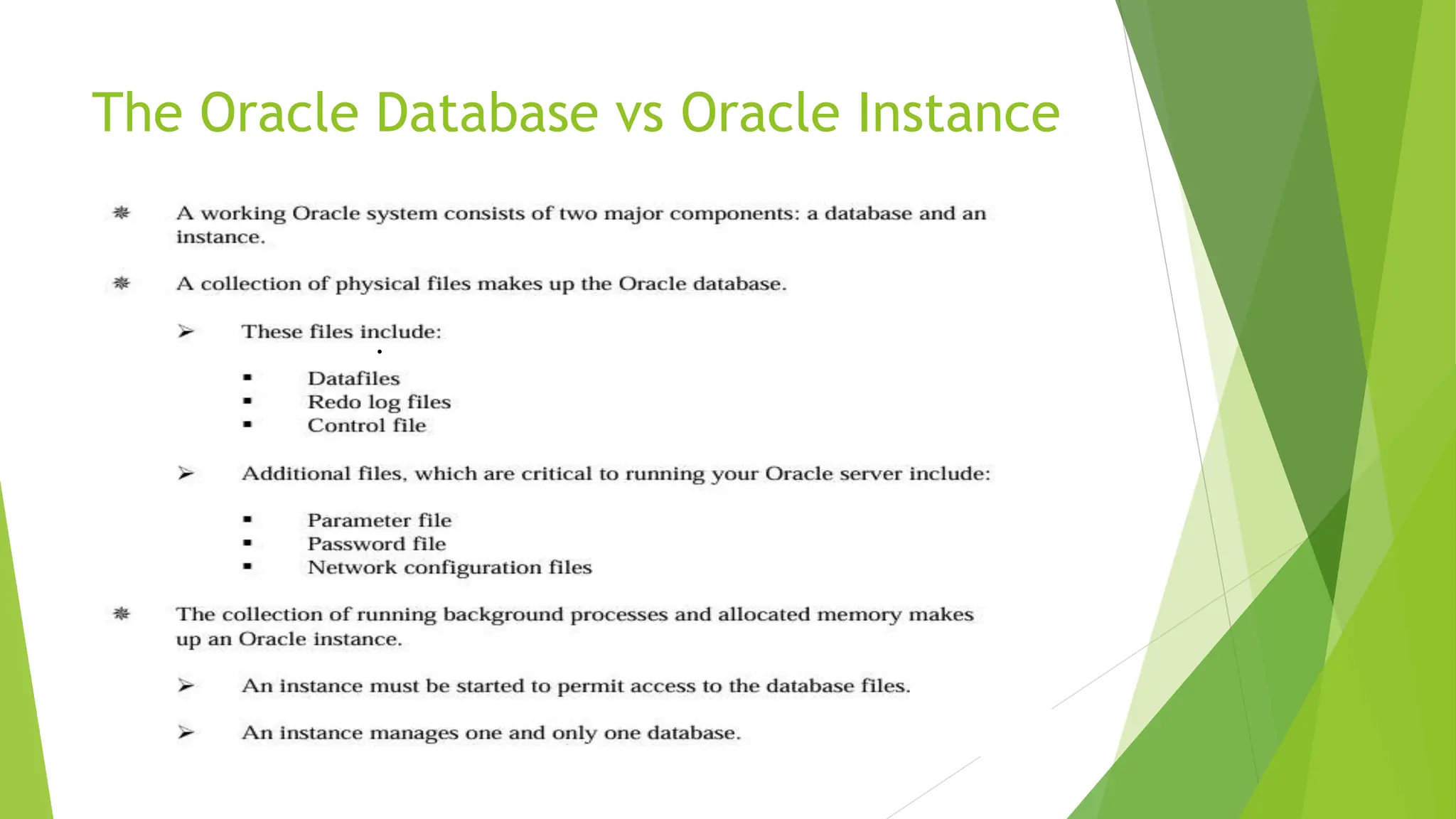 The Oracle Database vs Oracle Instance

❋ A working Oracle system consists of two major components: a database and an instance.

❋ A collection of physical files makes up the Oracle database.

➢ These files include:

▪ Datafiles
▪ Redo log files
▪ Control file

➢ Additional files, which are critical to running your Oracle server include:

▪ Parameter file
▪ Password file
▪ Network configuration files

❋ The collection of running background processes and allocated memory makes up an Oracle instance.

➢ An instance must be started to permit access to the database files.

➢ An instance manages one and only one database.